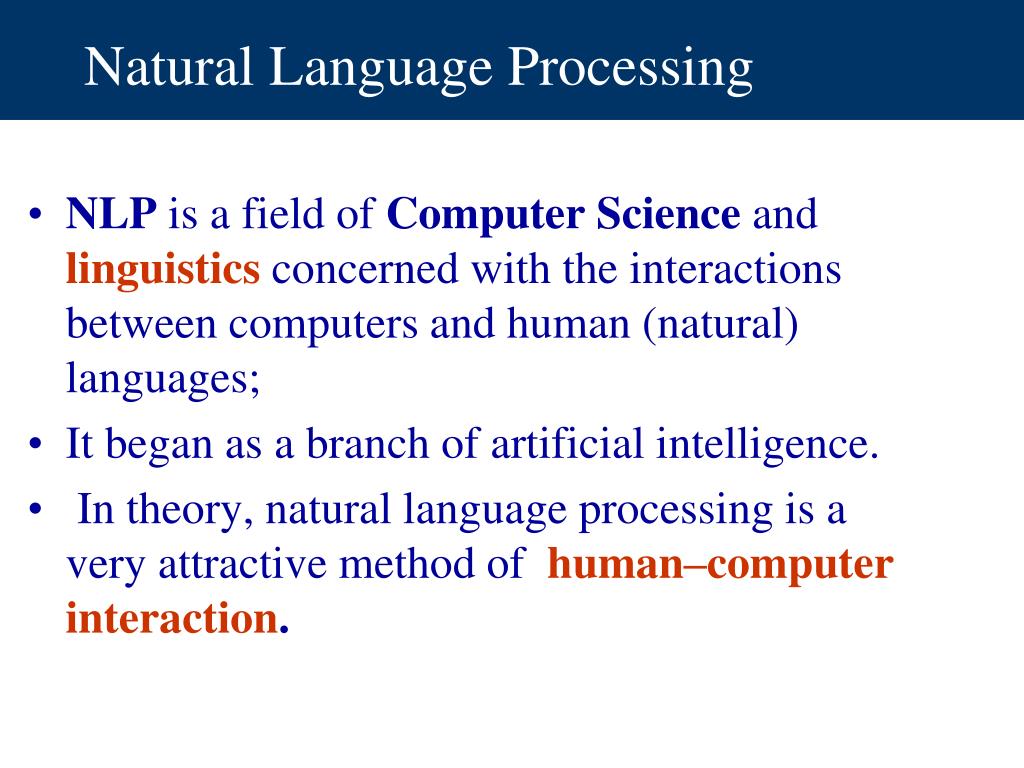 Natural Language Processing

• NLP is a field of Computer Science and linguistics concerned with the interactions between computers and human (natural) languages;
• It began as a branch of artificial intelligence.
• In theory, natural language processing is a very attractive method of human–computer interaction.